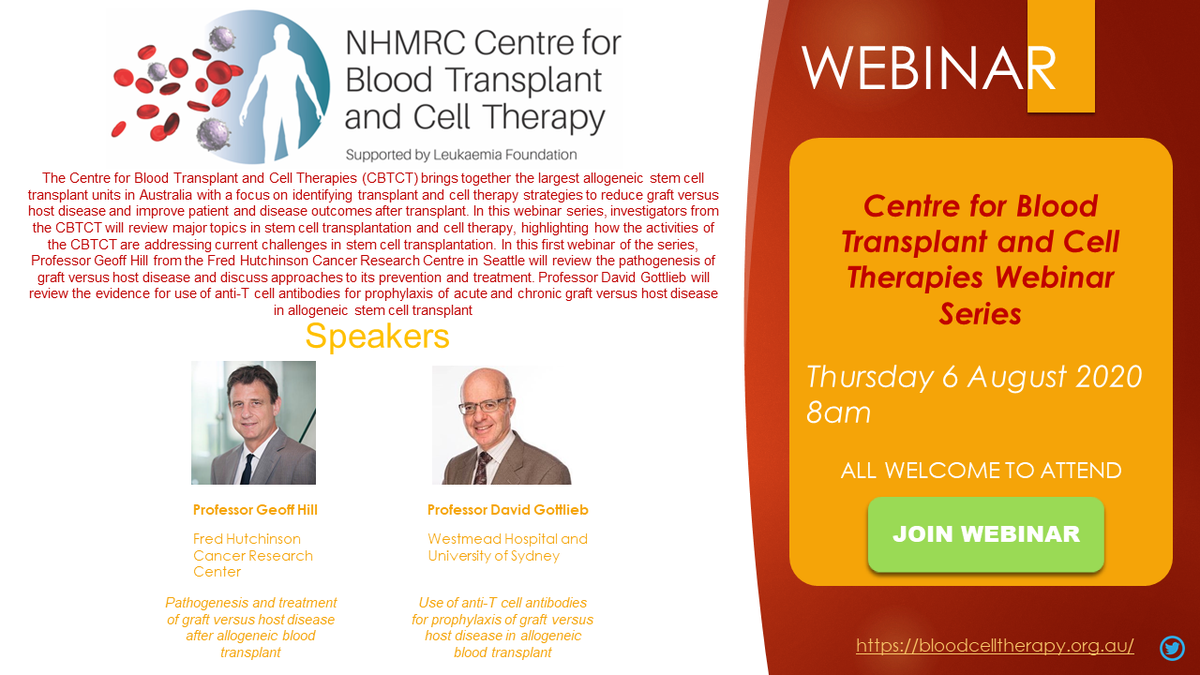 NHMRC Centre for Blood Transplant and Cell Therapy

Supported by Leukaemia Foundation

The Centre for Blood Transplant and Cell Therapies (CBTCT) brings together the largest allogeneic stem cell transplant units in Australia with a focus on identifying transplant and cell therapy strategies to reduce graft versus host disease and improve patient and disease outcomes after transplant. In this webinar series, investigators from the CBTCT will review major topics in stem cell transplantation and cell therapy, highlighting how the activities of the CBTCT are addressing current challenges in stem cell transplantation. In this first webinar of the series, Professor Geoff Hill from the Fred Hutchinson Cancer Research Centre in Seattle will review the pathogenesis of graft versus host disease and discuss approaches to its prevention and treatment. Professor David Gottlieb will review the evidence for use of anti-T cell antibodies for prophylaxis of acute and chronic graft versus host disease in allogeneic stem cell transplant

Speakers

Professor Geoff Hill

Fred Hutchinson Cancer Research Center

Pathogenesis and treatment of graft versus host disease after allogeneic blood transplant

Professor David Gottlieb

Westmead Hospital and University of Sydney

Use of anti-T cell antibodies for prophylaxis of graft versus host disease in allogeneic blood transplant

WEBINAR

Centre for Blood Transplant and Cell Therapies Webinar Series

Thursday 6 August 2020 8am

ALL WELCOME TO ATTEND

JOIN WEBINAR

https://bloodcelltherapy.org.au/